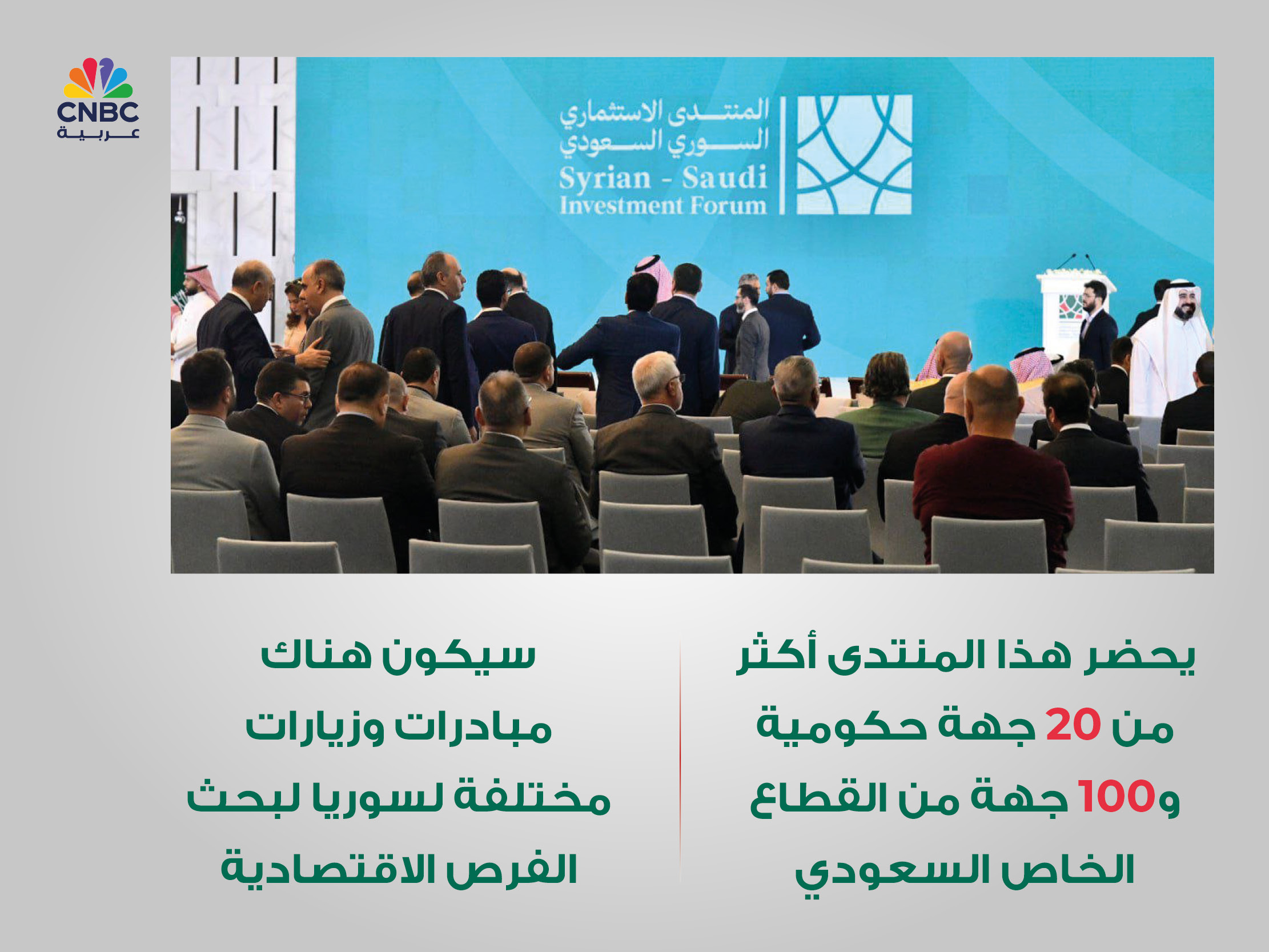 CNBC
عربية

المنتدى الاستثماري
السوري السعودي
Syrian - Saudi
Investment Forum

يحضر هذا المنتدى أكثر من 20 جهة حكومية و100 جهة من القطاع الخاص السعودي

سيكون هناك مبادرات وزيارات مختلفة لسوريا لبحث الفرص الاقتصادية